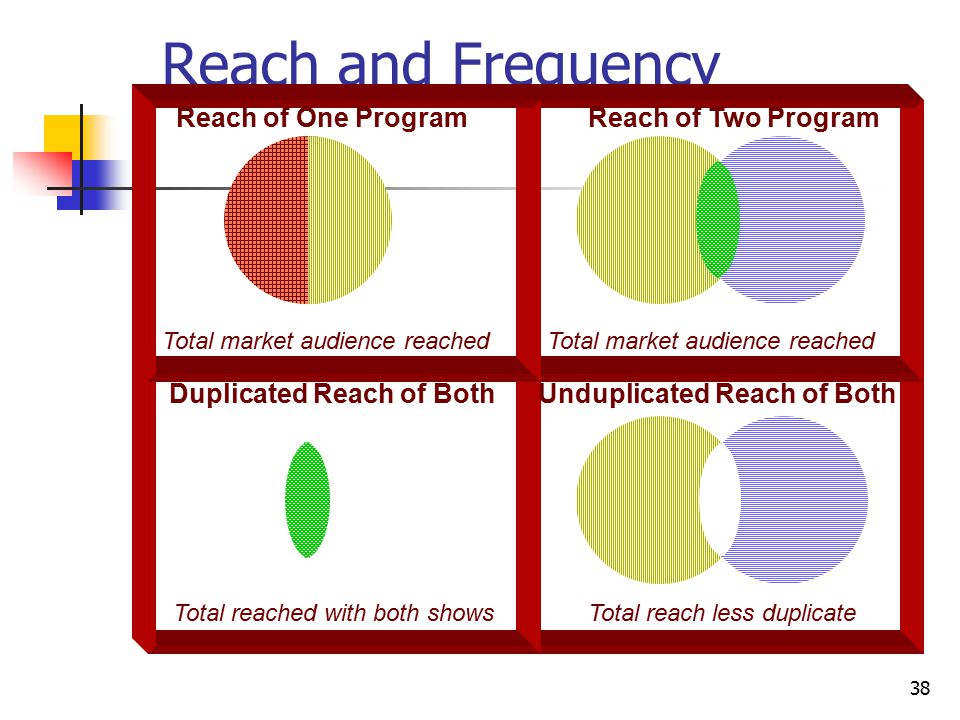 Reach and Frequency

Reach of One Program

Total market audience reached

Reach of Two Program

Total market audience reached

Duplicated Reach of Both

Total reached with both shows

Unduplicated Reach of Both

Total reach less duplicate

38